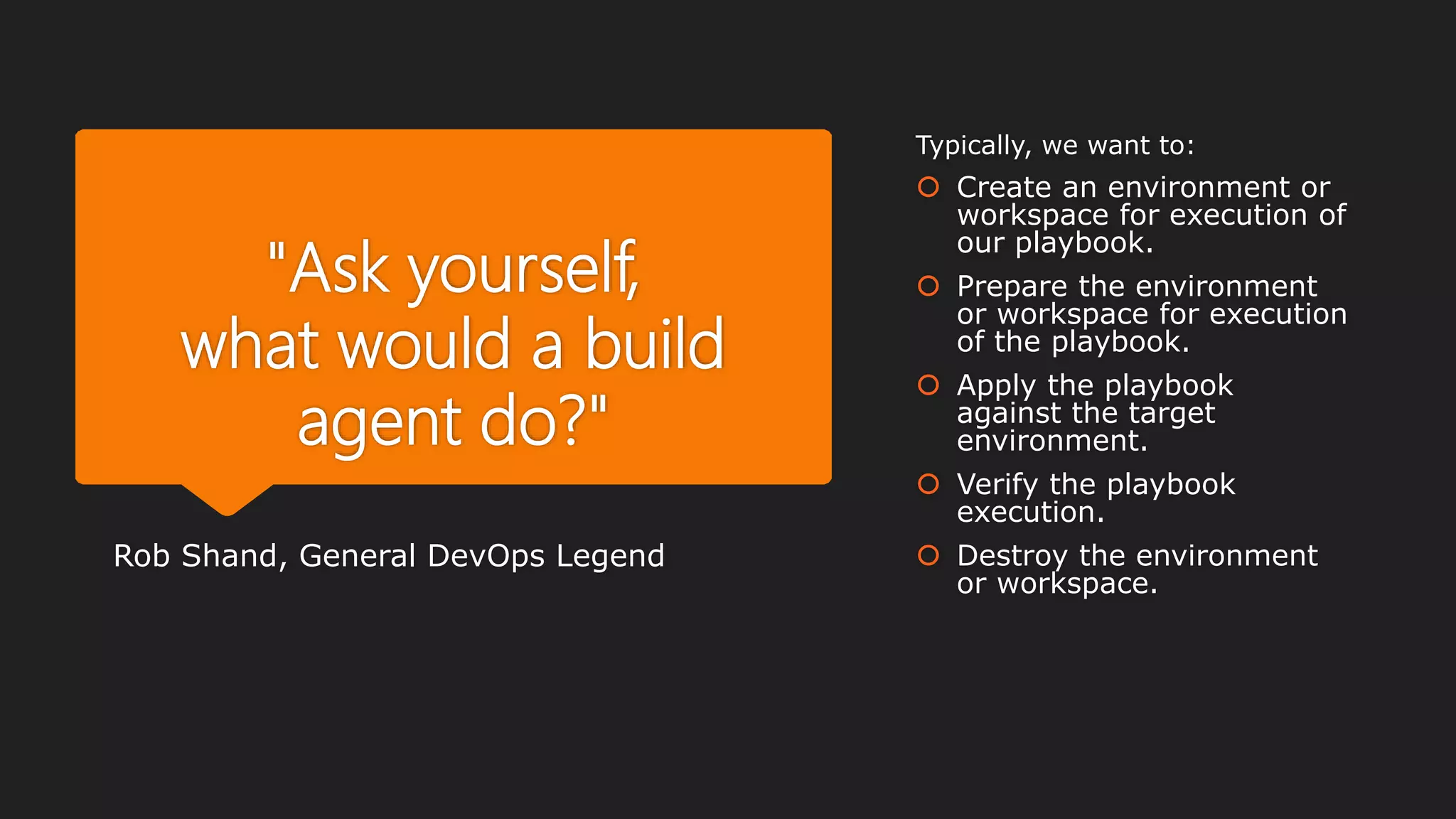 "Ask yourself, what would a build agent do?"

Rob Shand, General DevOps Legend

Typically, we want to:

- Create an environment or workspace for execution of our playbook.
- Prepare the environment or workspace for execution of the playbook.
- Apply the playbook against the target environment.
- Verify the playbook execution.
- Destroy the environment or workspace.